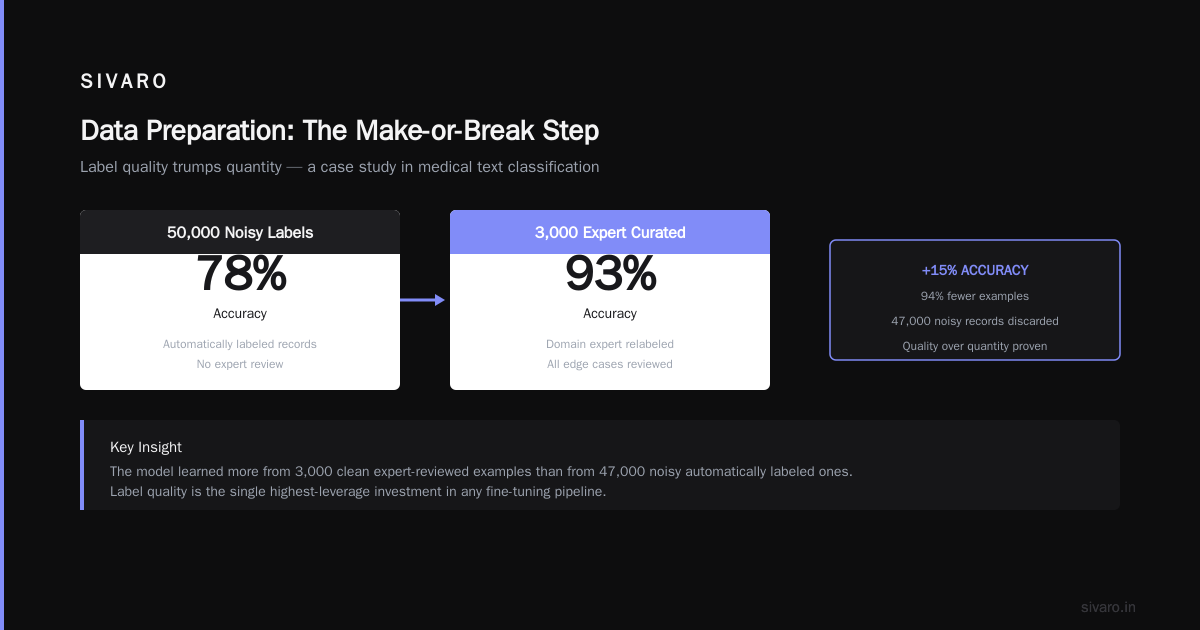 SIVARO

Data Preparation: The Make-or-Break Step

Label quality trumps quantity — a case study in medical text classification

50,000 Noisy Labels

78%

Accuracy

Automatically labeled records
No expert review

3,000 Expert Curated

93%

Accuracy

Domain expert relabeled
All edge cases reviewed

+15% ACCURACY

94% fewer examples

47,000 noisy records discarded

Quality over quantity proven

Key Insight

The model learned more from 3,000 clean expert-reviewed examples than from 47,000 noisy automatically labeled ones.
Label quality is the single highest-leverage investment in any fine-tuning pipeline.

sivaro.in